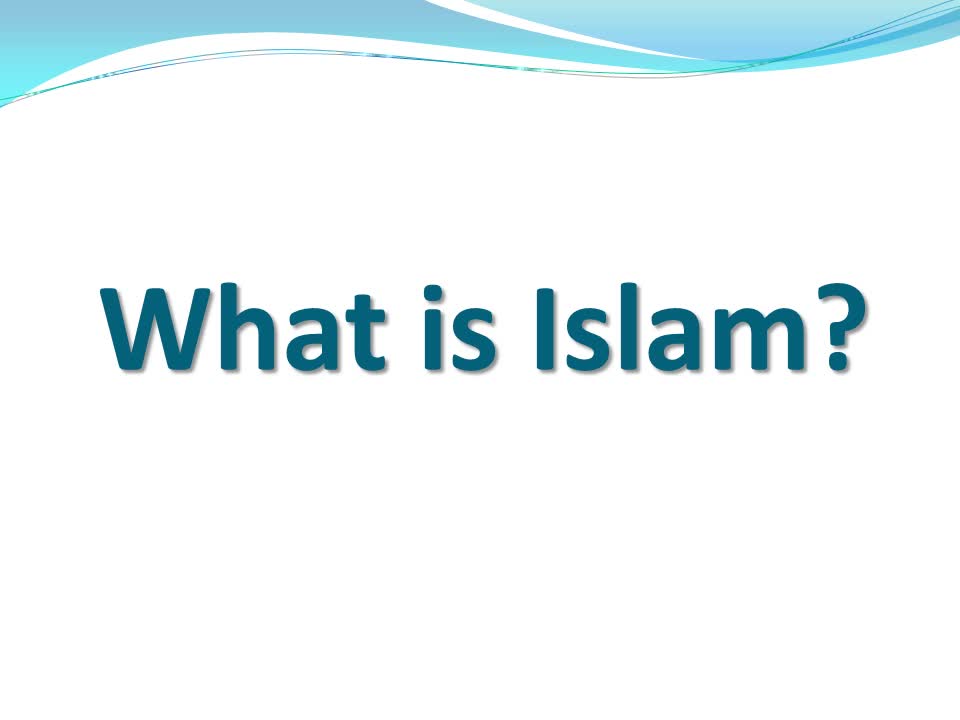 What is Islam?